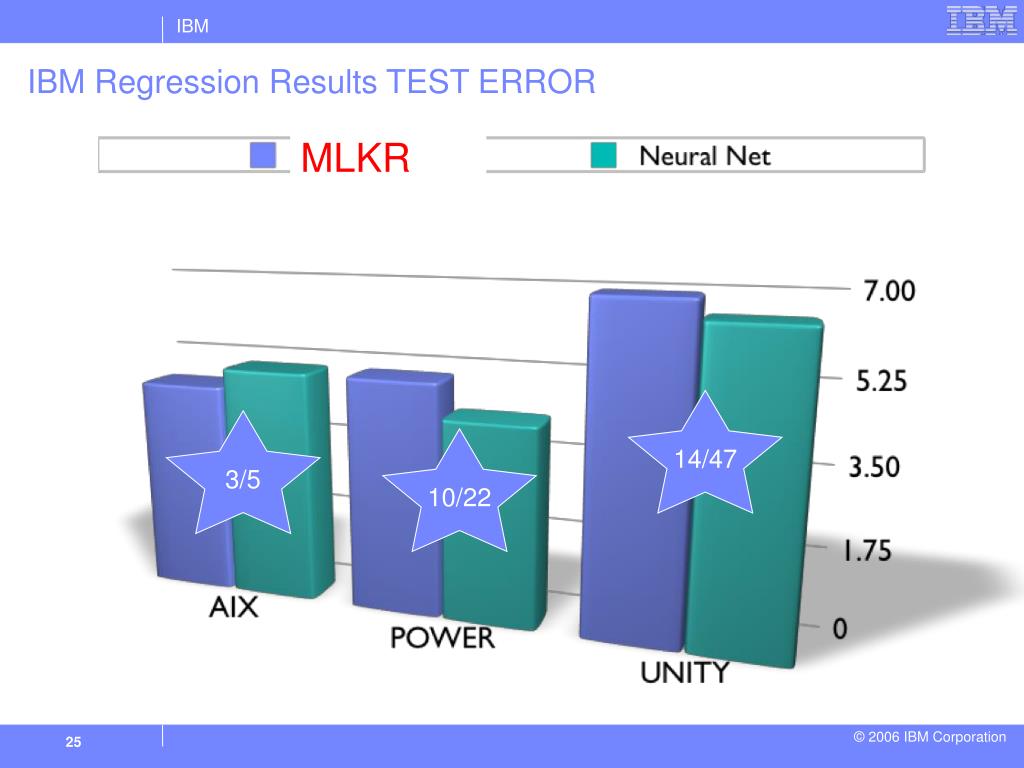 IBM

IBM

IBM Regression Results TEST ERROR

MLKR

Neural Net

7.00
5.25
3.50
1.75
0

3/5

10/22

14/47

AIX

POWER

UNITY

25

© 2006 IBM Corporation